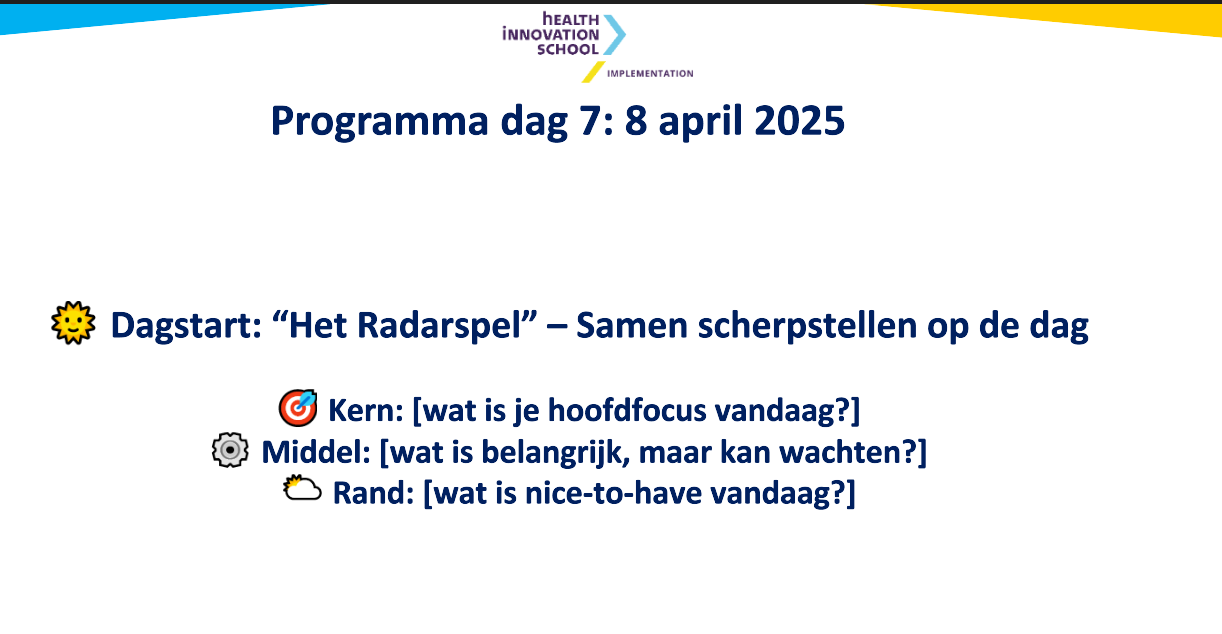 hEALTH
iNNOVATION
SCHOOL
IMPLEMENTATION

Programma dag 7: 8 april 2025

🌞 Dagstart: “Het Radarspel” – Samen scherpstellen op de dag

🎯 Kern: [wat is je hoofdfocus vandaag?]
⚙️ Middel: [wat is belangrijk, maar kan wachten?]
⛅ Rand: [wat is nice-to-have vandaag?]